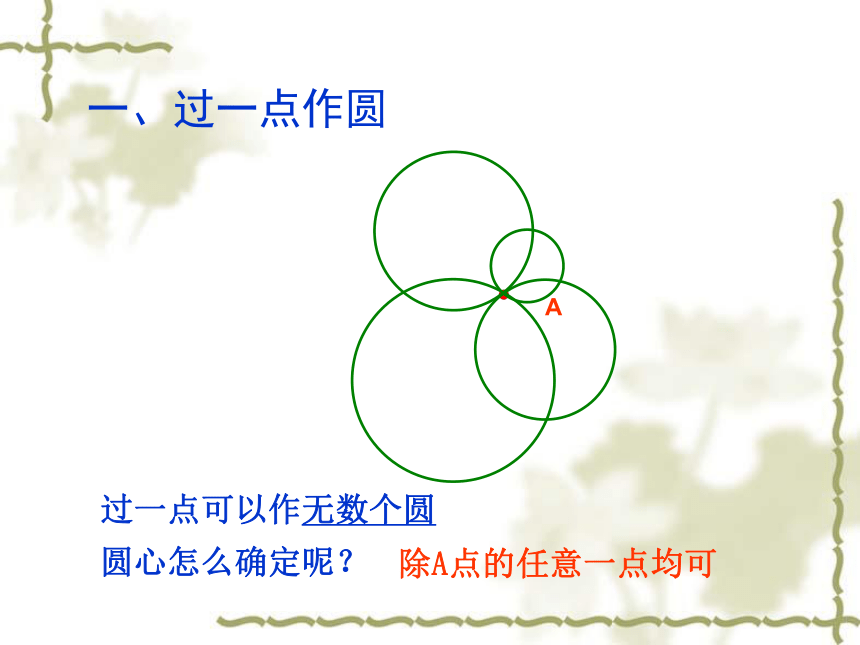 一、过一点作圆

A

过一点可以作无数个圆

圆心怎么确定呢？ 除A点的任意一点均可